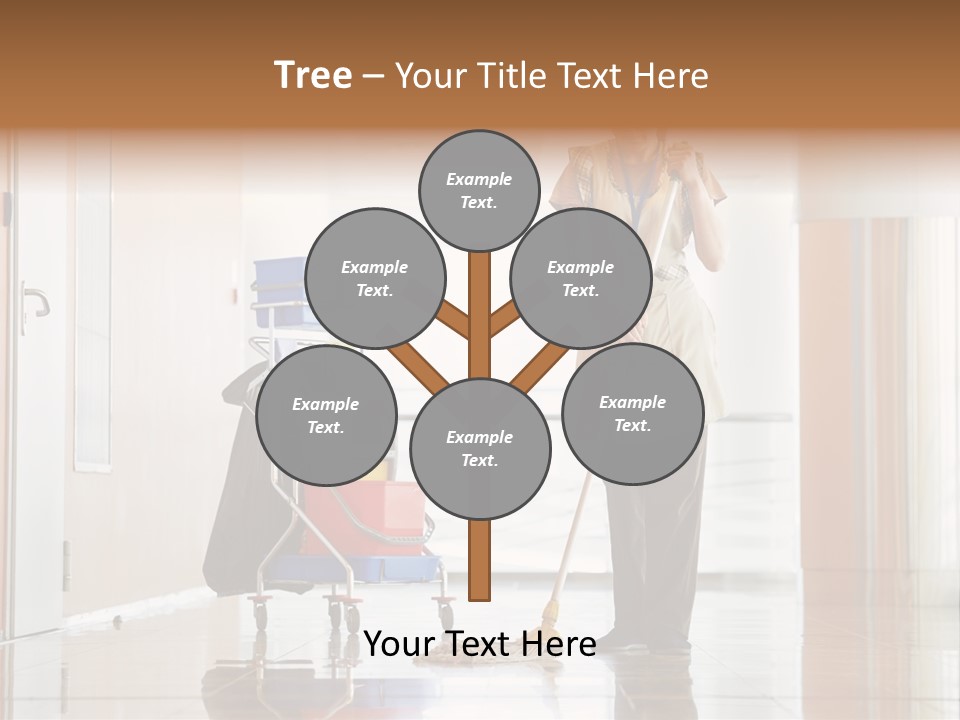 Tree – Your Title Text Here

Example Text.

Example Text.

Example Text.

Example Text.

Example Text.

Example Text.

Your Text Here